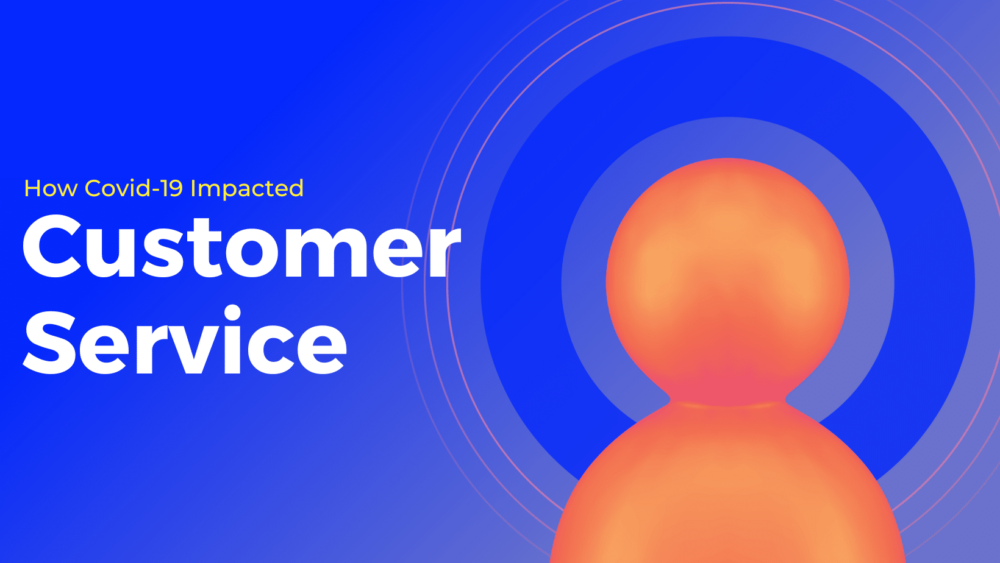 How Covid-19 Impacted

Customer Service